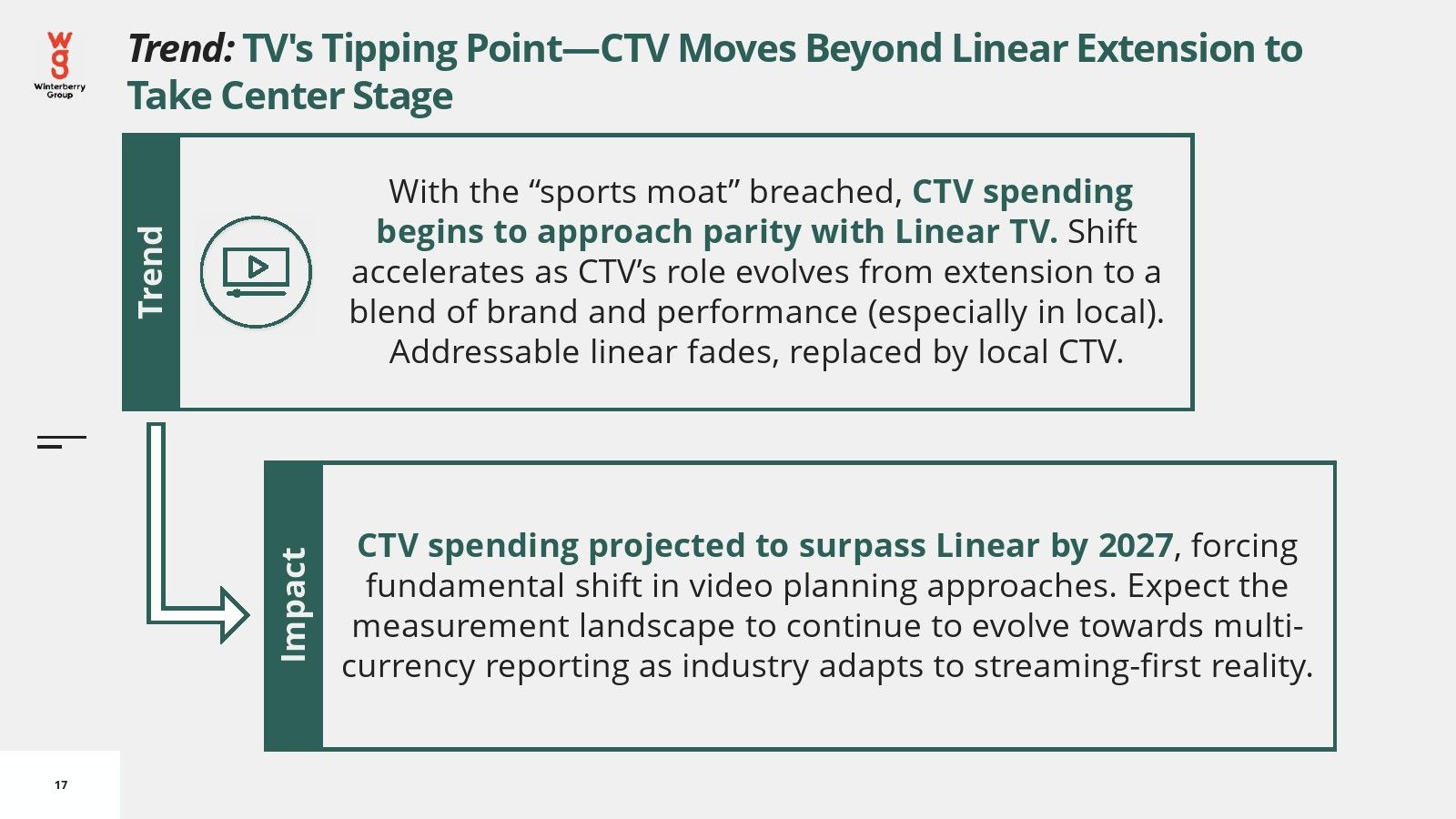 wg
Winterberry Group

Trend: TV's Tipping Point—CTV Moves Beyond Linear Extension to Take Center Stage

Trend

With the “sports moat” breached, CTV spending begins to approach parity with Linear TV. Shift accelerates as CTV’s role evolves from extension to a blend of brand and performance (especially in local). Addressable linear fades, replaced by local CTV.

Impact

CTV spending projected to surpass Linear by 2027, forcing fundamental shift in video planning approaches. Expect the measurement landscape to continue to evolve towards multi-currency reporting as industry adapts to streaming-first reality.

17